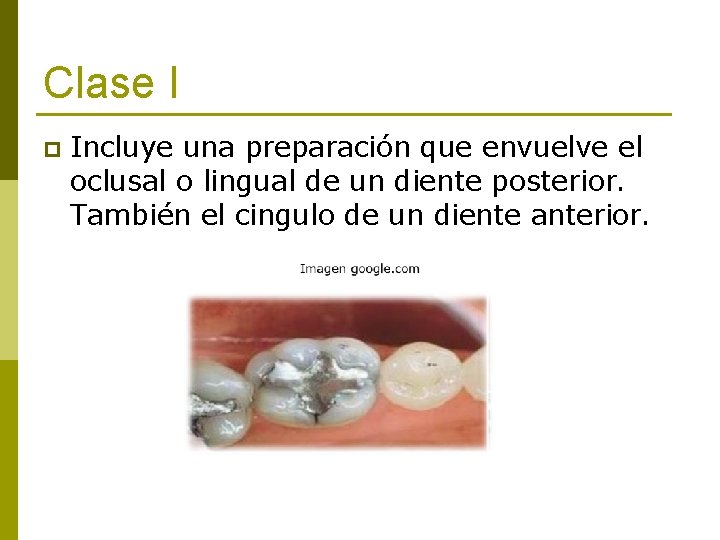 Clase I

Incluye una preparación que envuelve el oclusal o lingual de un diente posterior. También el cingulo de un diente anterior.

Imagen google.com